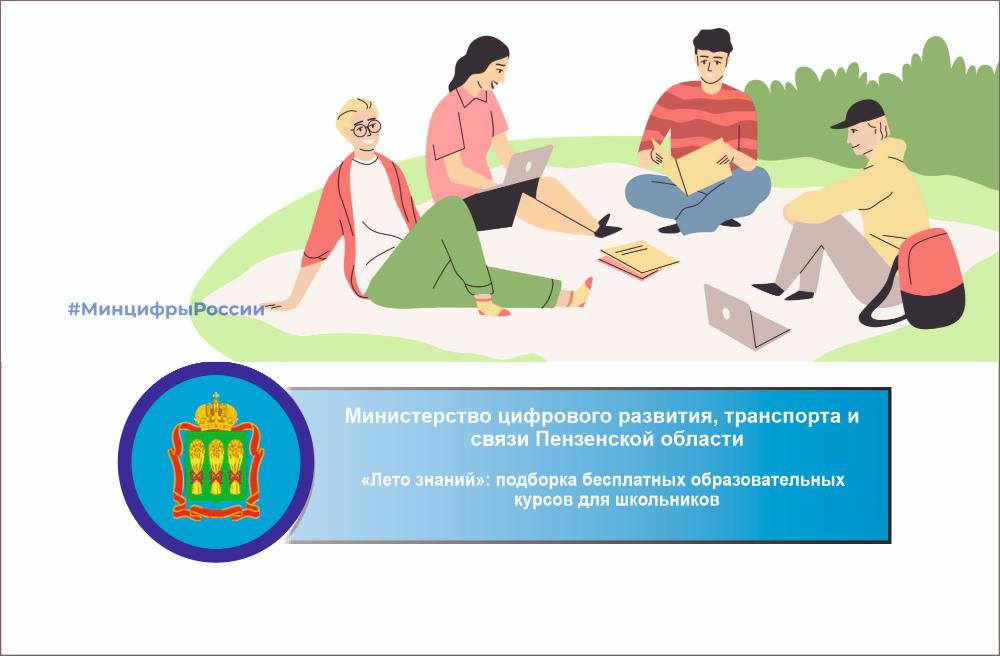 #МинцифрыРоссии

Министерство цифрового развития, транспорта и связи Пензенской области

«Лето знаний»: подборка бесплатных образовательных курсов для школьников